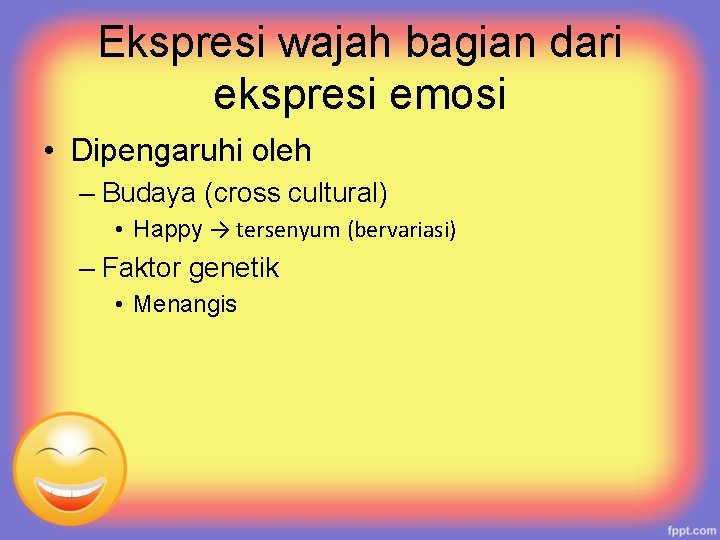 Ekspresi wajah bagian dari ekspresi emosi

• Dipengaruhi oleh
– Budaya (cross cultural)
• Happy → tersenyum (bervariasi)
– Faktor genetik
• Menangis

fppt.com